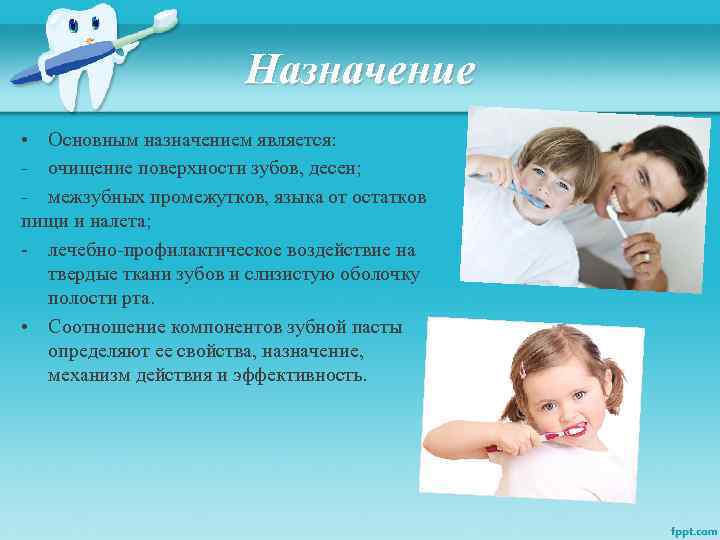 Назначение

• Основным назначением является:
- очищение поверхности зубов, десен;
- межзубных промежутков, языка от остатков пищи и налета;
- лечебно-профилактическое воздействие на твердые ткани зубов и слизистую оболочку полости рта.
• Соотношение компонентов зубной пасты определяют ее свойства, назначение, механизм действия и эффективность.

fppt.com